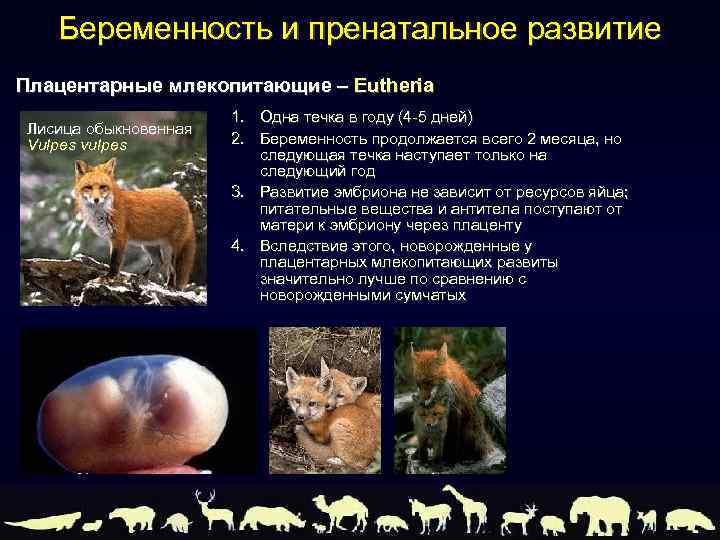 Беременность и пренатальное развитие

Плацентарные млекопитающие – Eutheria

Лисица обыкновенная
Vulpes vulpes

1. Одна течка в году (4-5 дней)
2. Беременность продолжается всего 2 месяца, но следующая течка наступает только на следующий год
3. Развитие эмбриона не зависит от ресурсов яйца; питательные вещества и антитела поступают от матери к эмбриону через плаценту
4. Вследствие этого, новорожденные у плацентарных млекопитающих развиты значительно лучше по сравнению с новорожденными сумчатых